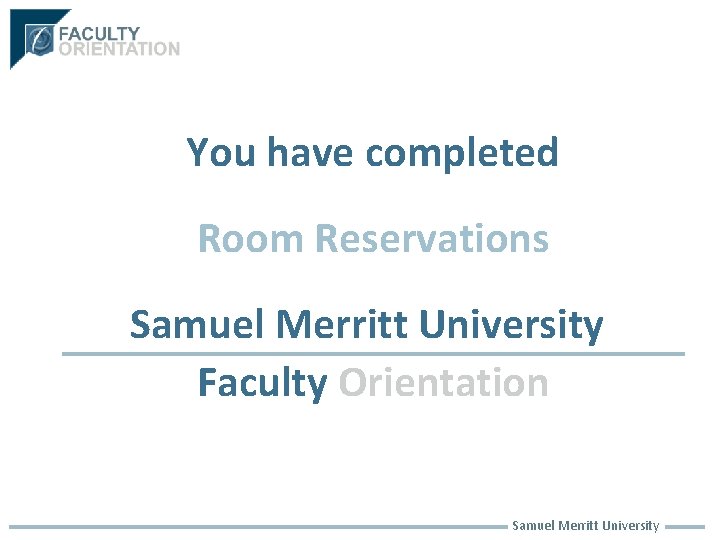 FACULTY ORIENTATION

You have completed

Room Reservations

Samuel Merritt University

Faculty Orientation

Samuel Merritt University